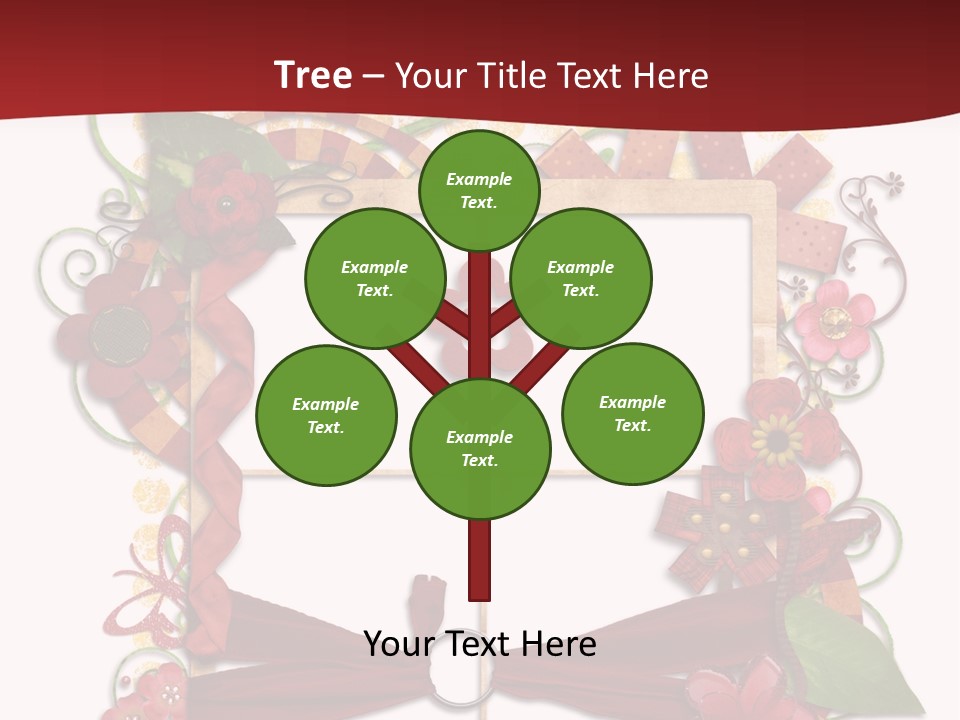 Tree – Your Title Text Here

Example Text.

Example Text.

Example Text.

Example Text.

Example Text.

Example Text.

Your Text Here